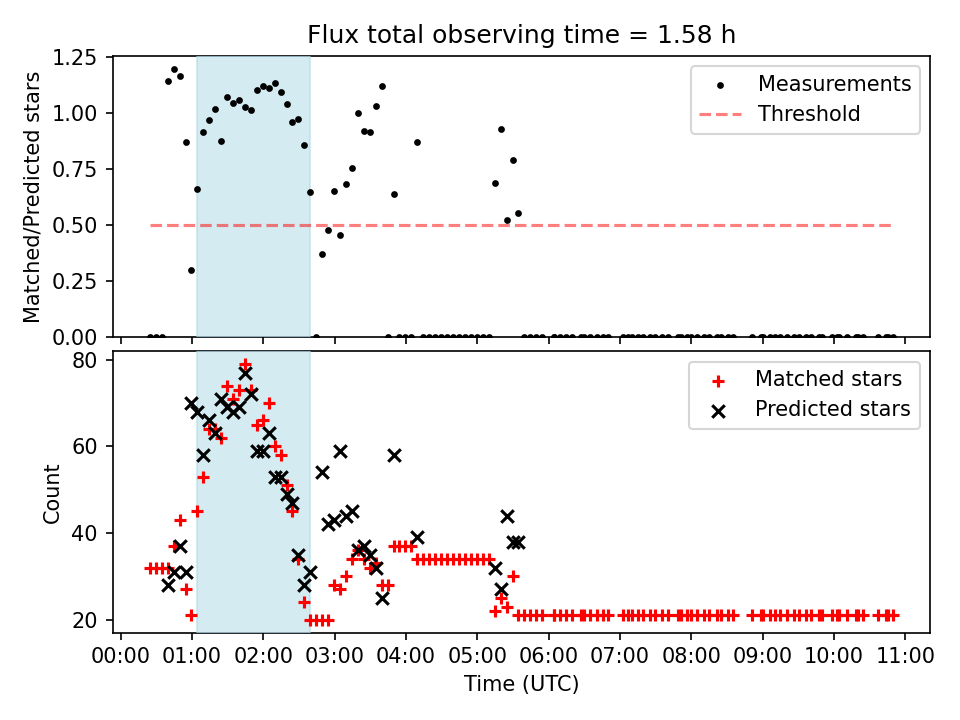 Flux total observing time = 1.58 h

Matched/Predicted stars

1.25
1.00
0.75
0.50
0.25
0.00

Measurements
Threshold

Count

80
60
40
20

Matched stars
Predicted stars

00:00 01:00 02:00 03:00 04:00 05:00 06:00 07:00 08:00 09:00 10:00 11:00
Time (UTC)